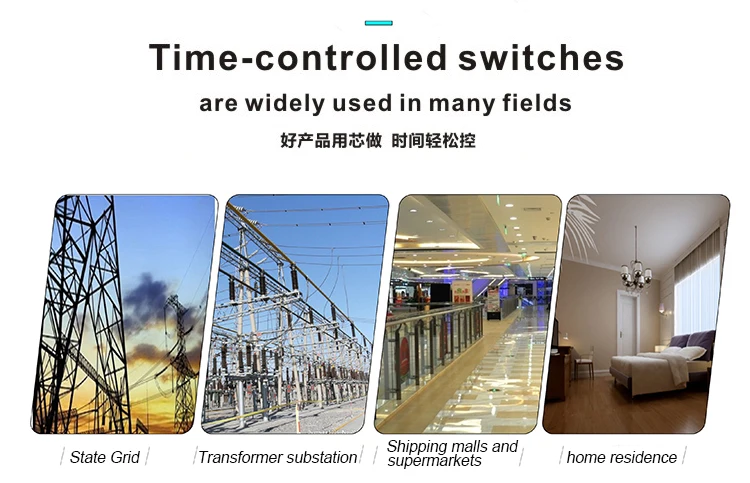 Time-controlled switches

are widely used in many fields

好产品用芯做 时间轻松控

State Grid

Transformer substation

Shipping malls and supermarkets

home residence